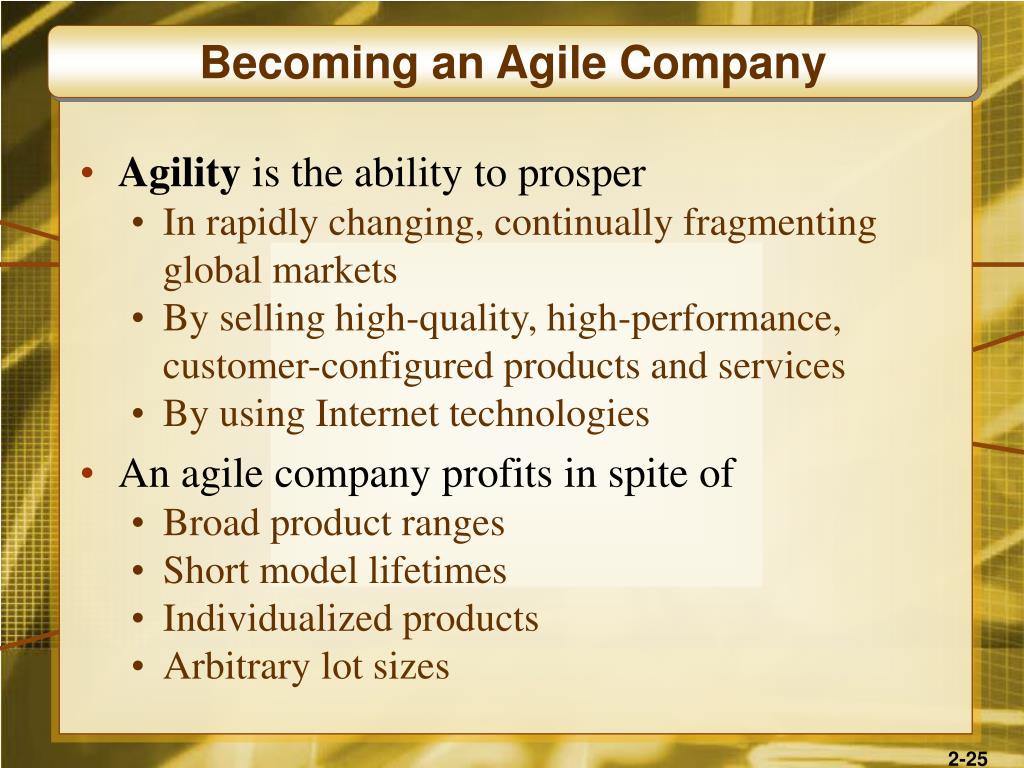 Becoming an Agile Company

• Agility is the ability to prosper
  • In rapidly changing, continually fragmenting global markets
  • By selling high-quality, high-performance, customer-configured products and services
  • By using Internet technologies
• An agile company profits in spite of
  • Broad product ranges
  • Short model lifetimes
  • Individualized products
  • Arbitrary lot sizes

2-25